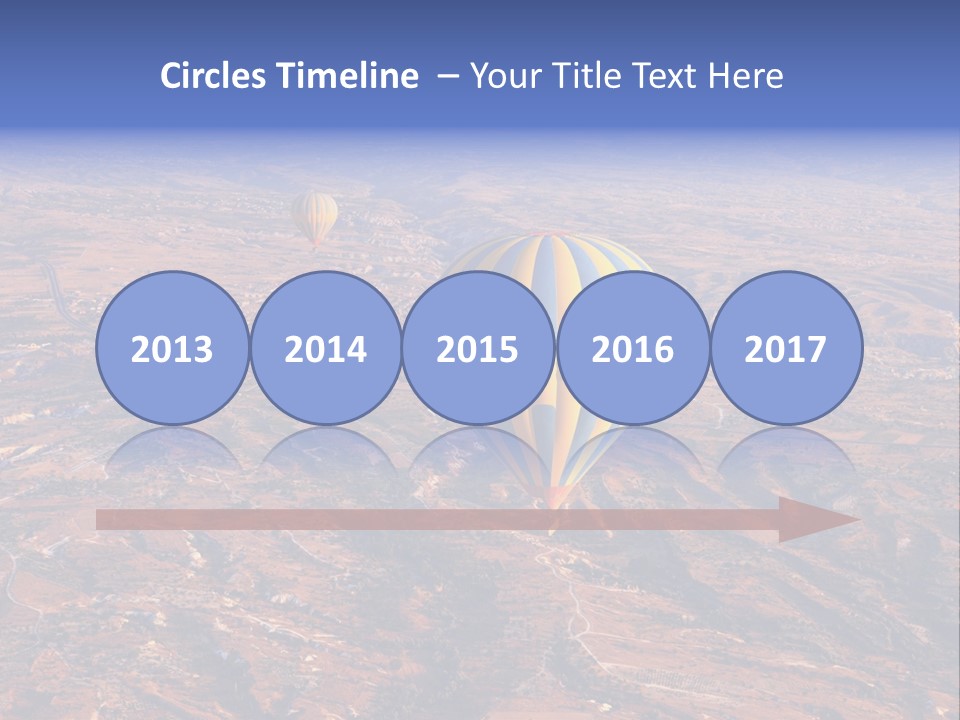 Circles Timeline – Your Title Text Here

2013 2014 2015 2016 2017